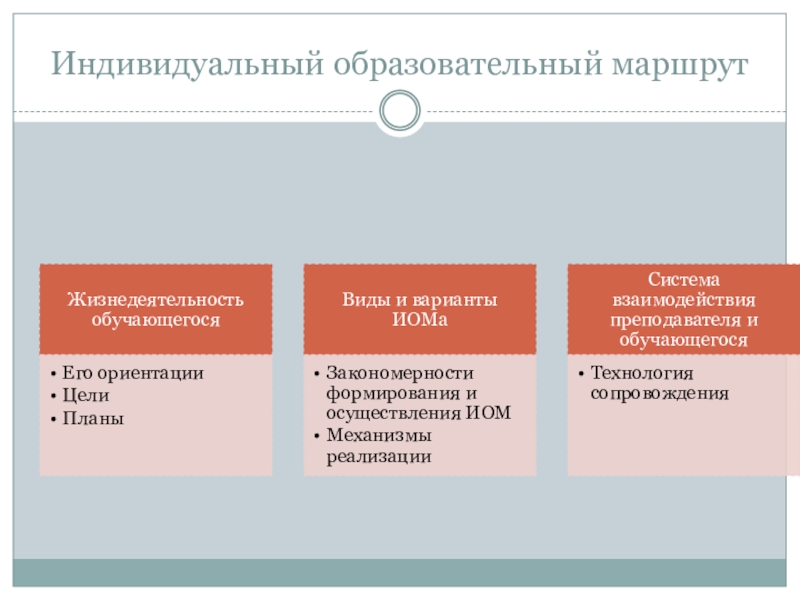 Индивидуальный образовательный маршрут

Жизнедеятельность обучающегося

• Его ориентации
• Цели
• Планы

Виды и варианты ИОМа

• Закономерности формирования и осуществления ИОМ
• Механизмы реализации

Система взаимодействия преподавателя и обучающегося

• Технология сопровождения